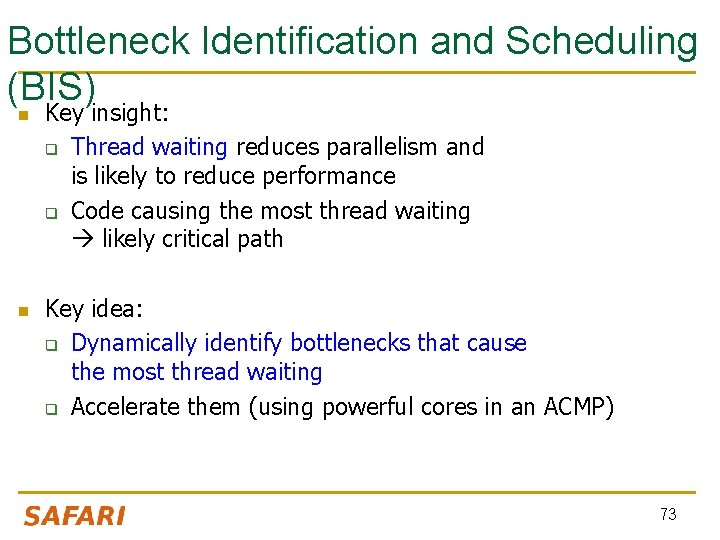 Bottleneck Identification and Scheduling (BIS)

Key insight:

Thread waiting reduces parallelism and is likely to reduce performance

Code causing the most thread waiting → likely critical path

Key idea:

Dynamically identify bottlenecks that cause the most thread waiting

Accelerate them (using powerful cores in an ACMP)

SAFARI

73